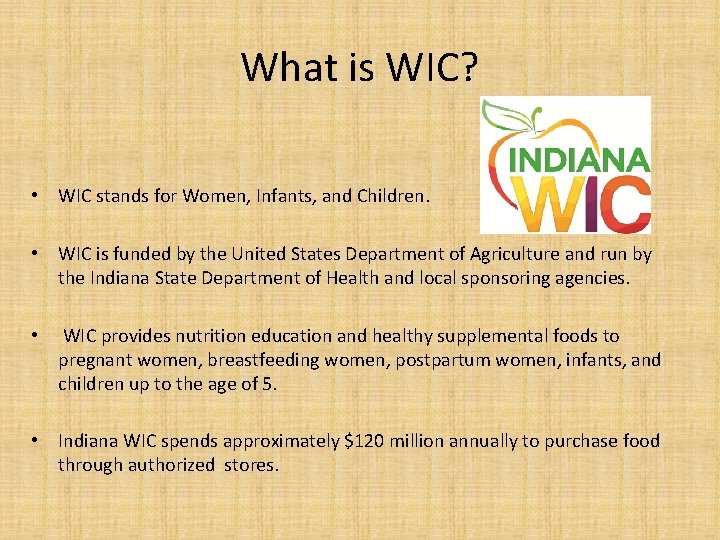 What is WIC?

INDIANA WIC

• WIC stands for Women, Infants, and Children.

• WIC is funded by the United States Department of Agriculture and run by the Indiana State Department of Health and local sponsoring agencies.

• WIC provides nutrition education and healthy supplemental foods to pregnant women, breastfeeding women, postpartum women, infants, and children up to the age of 5.

• Indiana WIC spends approximately \$120 million annually to purchase food through authorized stores.